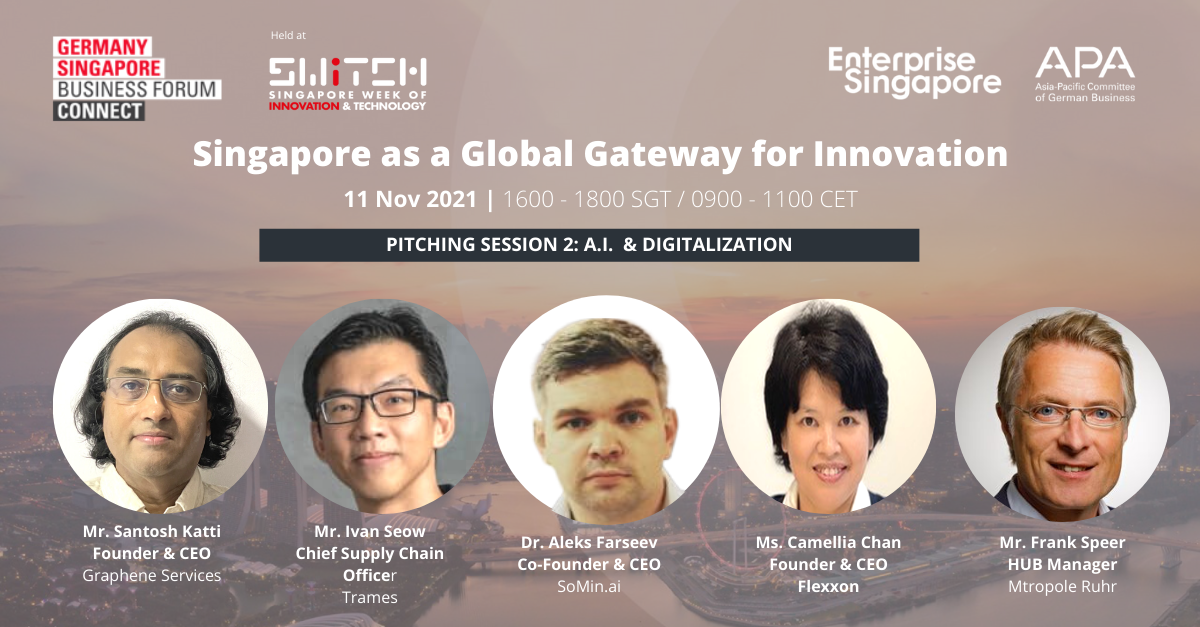 GERMANY SINGAPORE BUSINESS FORUM CONNECT

Held at

SWITCH
SINGAPORE WEEK OF INNOVATION & TECHNOLOGY

Enterprise Singapore

APA
Asia-Pacific Committee of German Business

Singapore as a Global Gateway for Innovation

11 Nov 2021 | 1600 - 1800 SGT / 0900 - 1100 CET

PITCHING SESSION 2: A.I. & DIGITALIZATION

Mr. Santosh Katti
Founder & CEO
Graphene Services

Mr. Ivan Seow
Chief Supply Chain Officer
Trames

Dr. Aleks Farseev
Co-Founder & CEO
SoMin.ai

Ms. Camellia Chan
Founder & CEO
Flexxon

Mr. Frank Speer
HUB Manager
Mtropole Ruhr